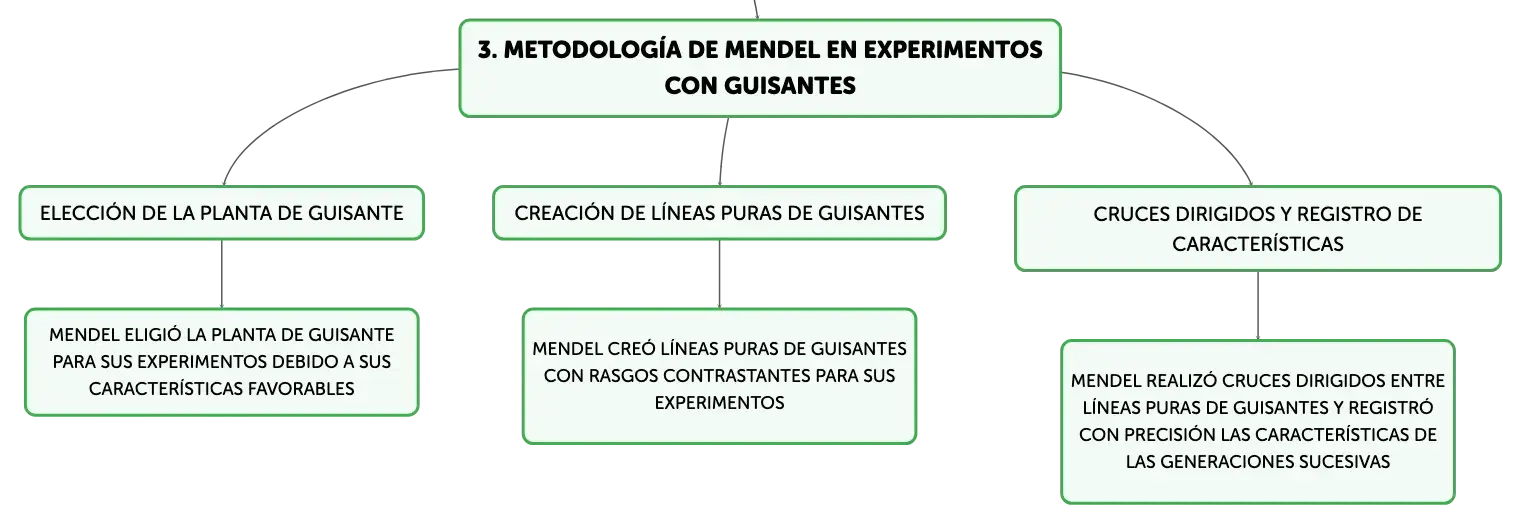 3. METODOLOGÍA DE MENDEL EN EXPERIMENTOS CON GUISANTES

ELECCIÓN DE LA PLANTA DE GUISANTE

MENDEL ELIGIÓ LA PLANTA DE GUISANTE PARA SUS EXPERIMENTOS DEBIDO A SUS CARACTERÍSTICAS FAVORABLES

CREACIÓN DE LÍNEAS PURAS DE GUISANTES

MENDEL CREÓ LÍNEAS PURAS DE GUISANTES CON RASGOS CONTRASTANTES PARA SUS EXPERIMENTOS

CRUCES DIRIGIDOS Y REGISTRO DE CARACTERÍSTICAS

MENDEL REALIZÓ CRUCES DIRIGIDOS ENTRE LÍNEAS PURAS DE GUISANTES Y REGISTRÓ CON PRECISIÓN LAS CARACTERÍSTICAS DE LAS GENERACIONES SUCESIVAS